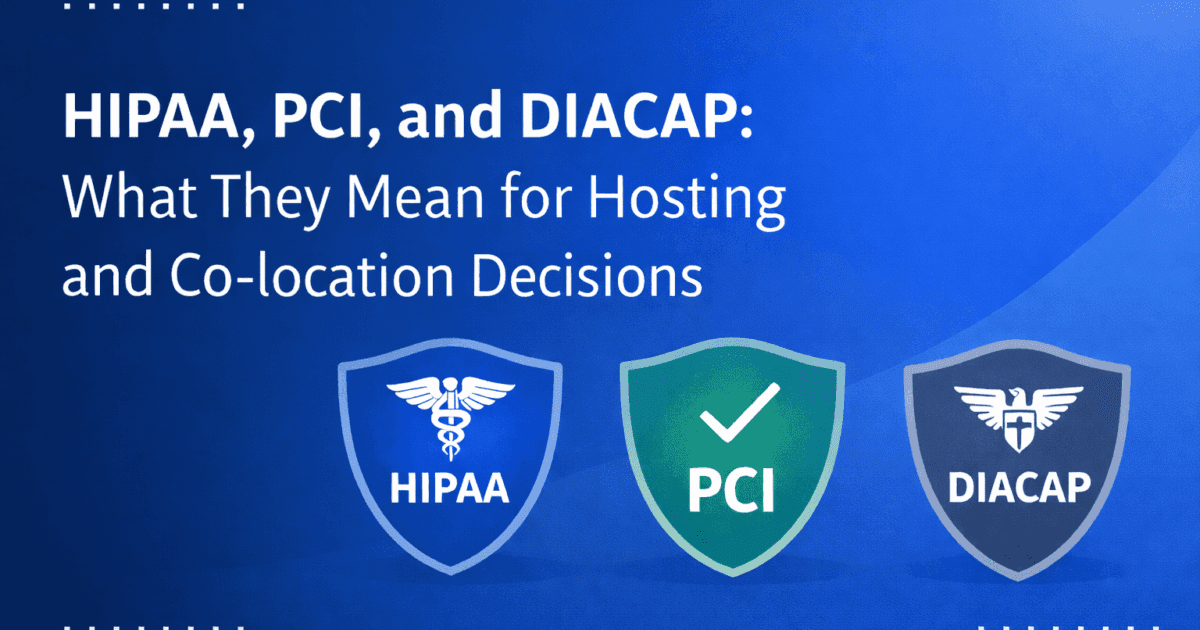 HIPAA, PCI, and DIACAP:
What They Mean for Hosting and Co-location Decisions

HIPAA

PCI

DIACAP